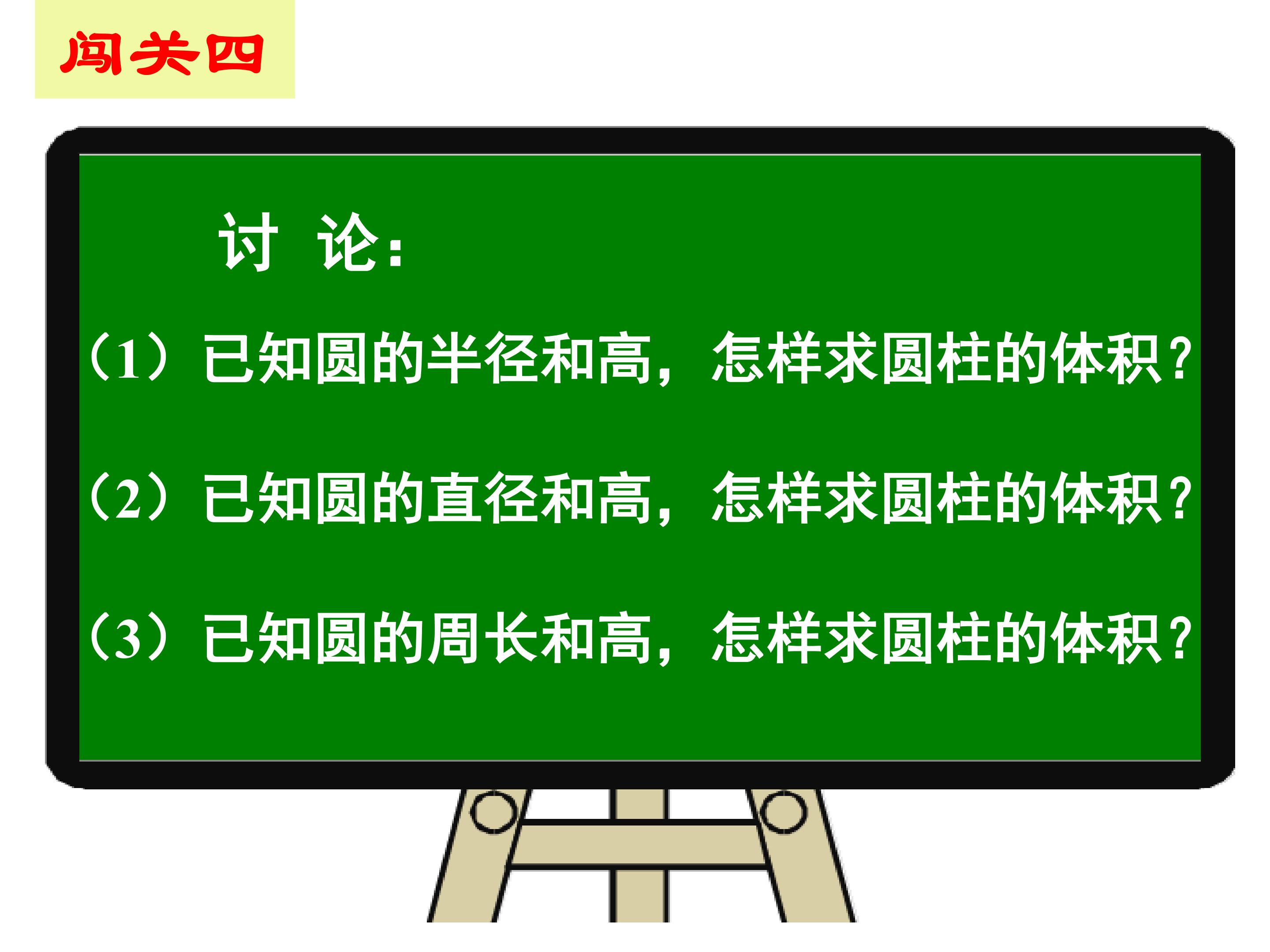 闯关四

讨 论:

（1）已知圆的半径和高，怎样求圆柱的体积？

（2）已知圆的直径和高，怎样求圆柱的体积？

（3）已知圆的周长和高，怎样求圆柱的体积？